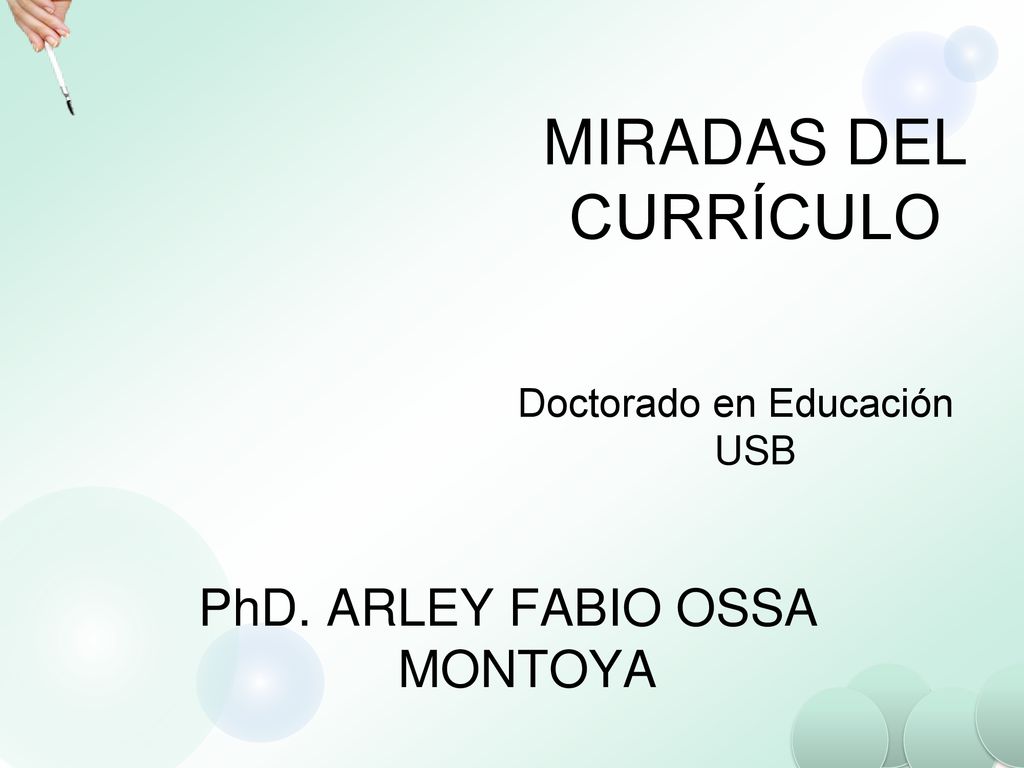 MIRADAS DEL CURRÍCULO

Doctorado en Educación USB

PhD. ARLEY FABIO OSSA MONTOYA